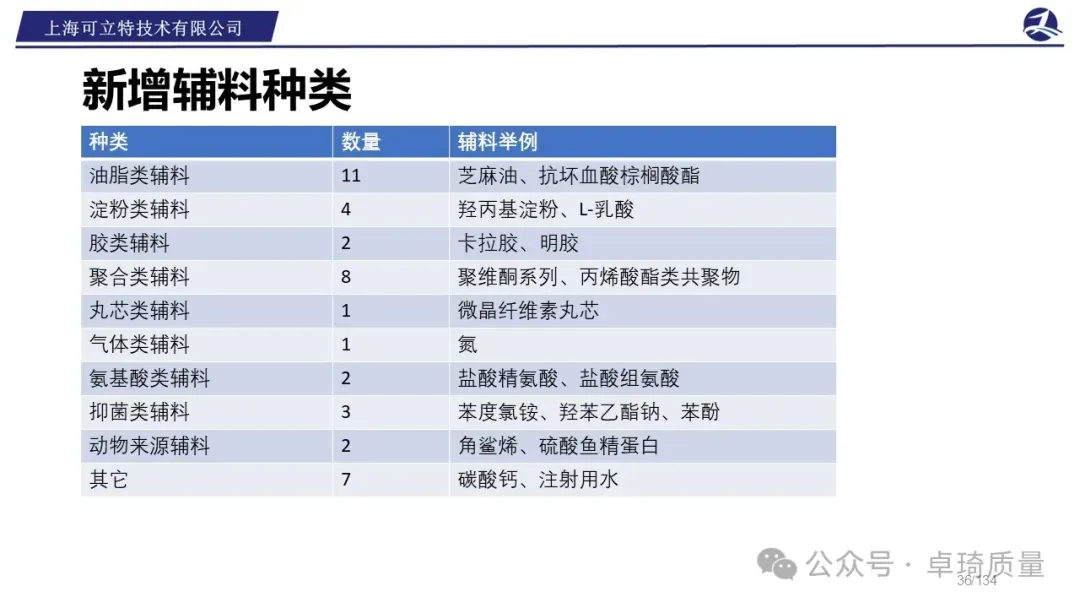 上海可立特技术有限公司

新增辅料种类

| 种类 | 数量 | 辅料举例 |
|---|---|---|
| 油脂类辅料 | 11 | 芝麻油、抗坏血酸棕榈酸酯 |
| 淀粉类辅料 | 4 | 羟丙基淀粉、L-乳酸 |
| 胶类辅料 | 2 | 卡拉胶、明胶 |
| 聚合类辅料 | 8 | 聚维酮系列、丙烯酸酯类共聚物 |
| 丸芯类辅料 | 1 | 微晶纤维素丸芯 |
| 气体类辅料 | 1 | 氮 |
| 氨基酸类辅料 | 2 | 盐酸精氨酸、盐酸组氨酸 |
| 抑菌类辅料 | 3 | 苯度氯铵、羟苯乙酯钠、苯酚 |
| 动物来源辅料 | 2 | 角鲨烯、硫酸鱼精蛋白 |
| 其它 | 7 | 碳酸钙、注射用水 |

公众号 · 卓琦质量
36/134